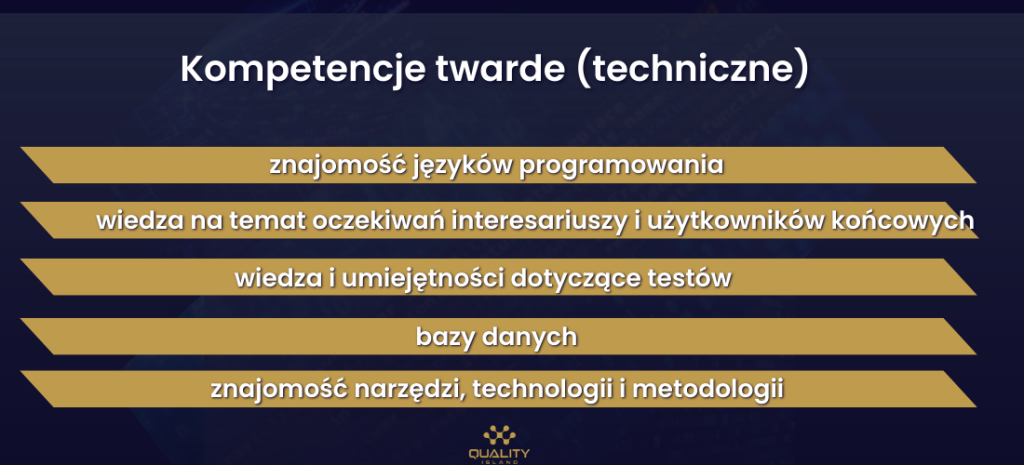 Kompetencje twarde (techniczne)

znajomość języków programowania

wiedza na temat oczekiwań interesariuszy i użytkowników końcowych

wiedza i umiejętności dotyczące testów

bazy danych

znajomość narzędzi, technologii i metodologii

QUALITY ISLAND